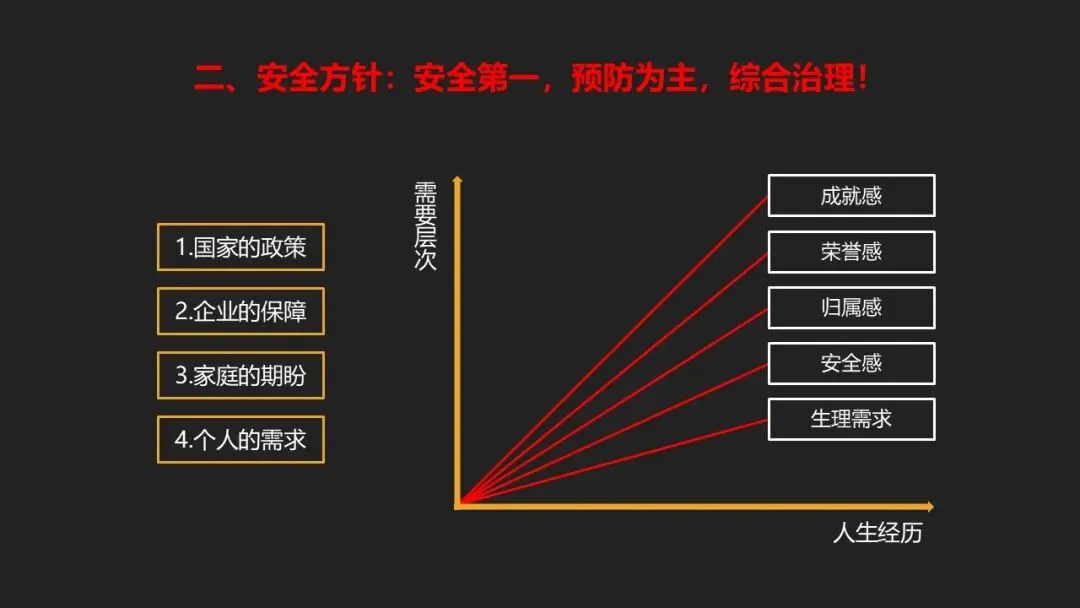 二、安全方针：安全第一，预防为主，综合治理！

1.国家的政策

2.企业的保障

3.家庭的期盼

4.个人的需求

需要层次

成就感

荣誉感

归属感

安全感

生理需求

人生经历